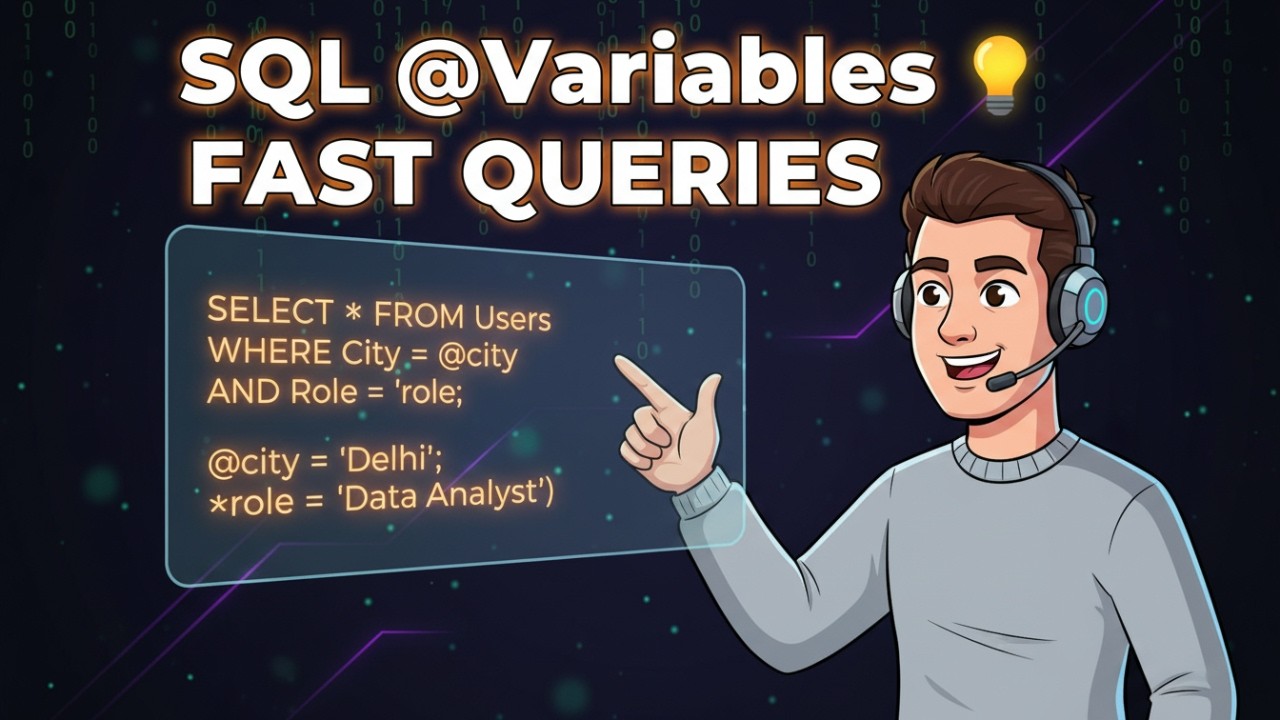 SQL @Variables
FAST QUERIES

SELECT * FROM Users
WHERE City = @city
AND Role = 'role;

@city = 'Delhi';
*role = 'Data Analyst')